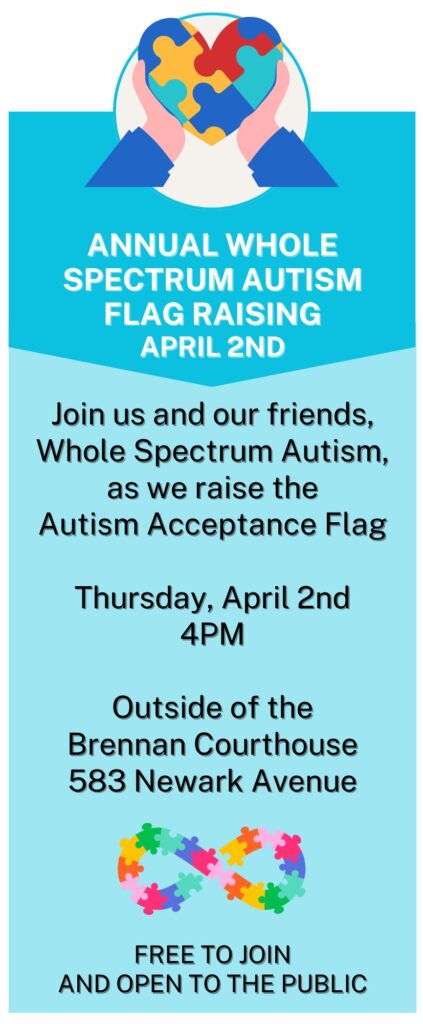 ANNUAL WHOLE SPECTRUM AUTISM FLAG RAISING
APRIL 2ND

Join us and our friends, Whole Spectrum Autism, as we raise the Autism Acceptance Flag

Thursday, April 2nd
4PM

Outside of the Brennan Courthouse
583 Newark Avenue

FREE TO JOIN
AND OPEN TO THE PUBLIC